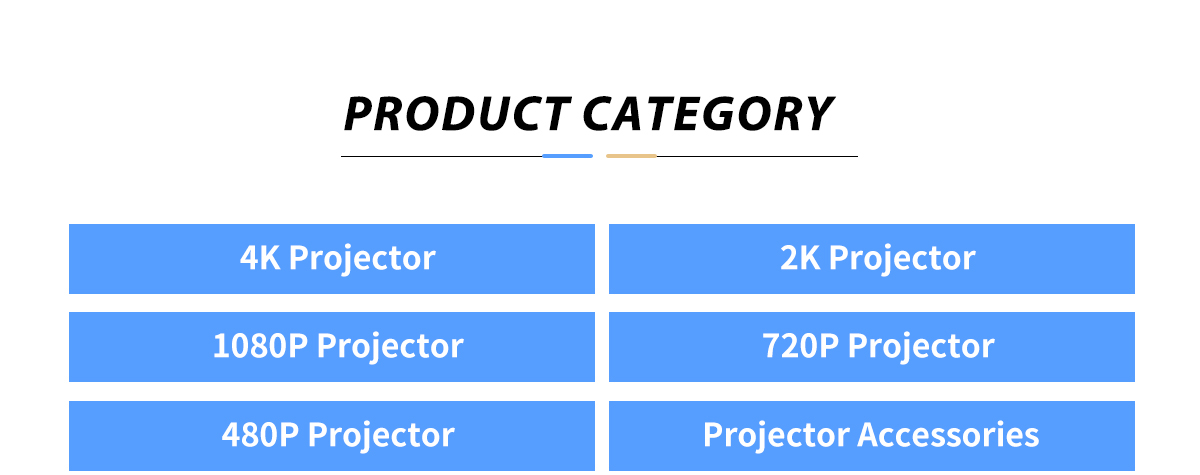 PRODUCT CATEGORY

4K Projector

2K Projector

1080P Projector

720P Projector

480P Projector

Projector Accessories